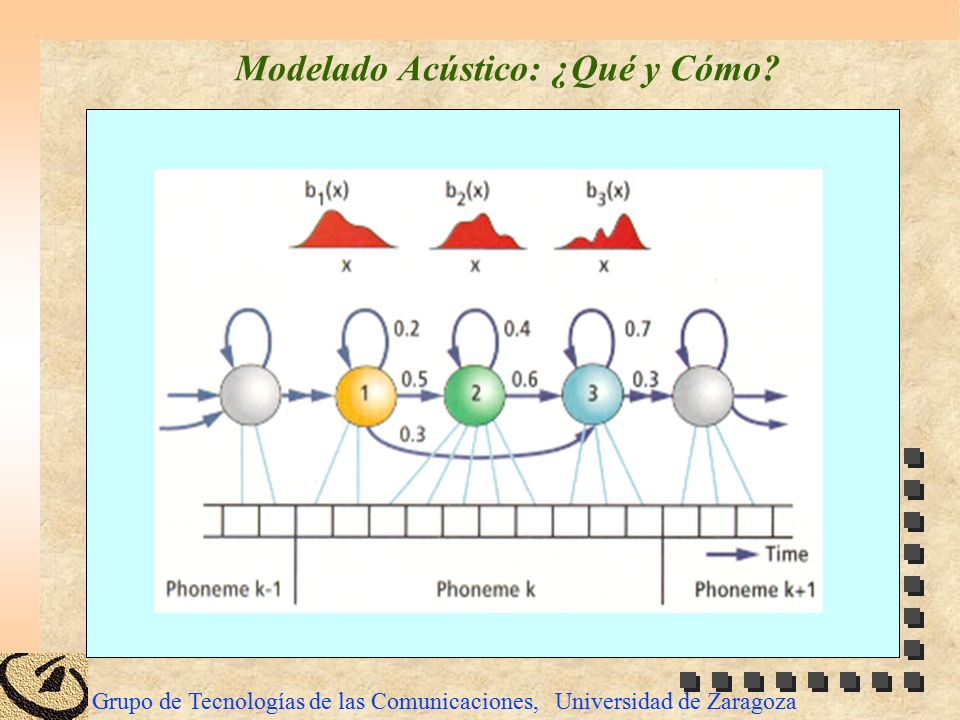 Modelado Acústico: ¿Qué y Cómo?

$b_1(x)$ $b_2(x)$ $b_3(x)$

x x x

0.2 0.4 0.7

1 0.5 2 0.6 3 0.3

0.3

Time

Phoneme k-1 Phoneme k Phoneme k+1

Grupo de Tecnologías de las Comunicaciones, Universidad de Zaragoza